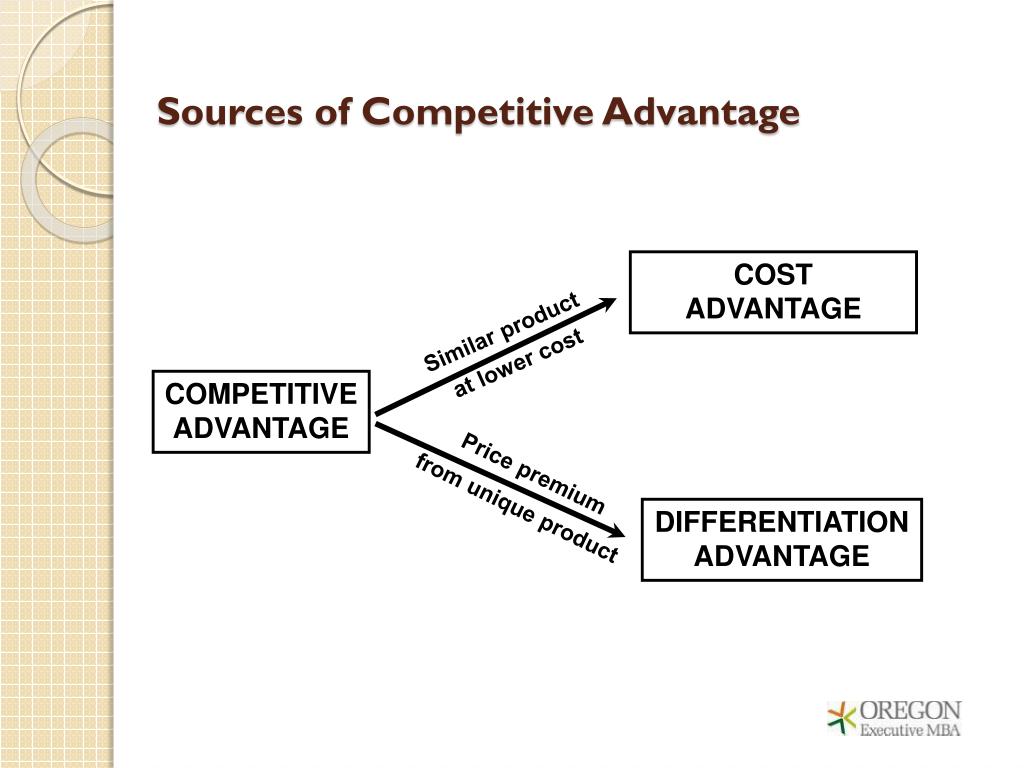 Sources of Competitive Advantage

COMPETITIVE ADVANTAGE

Similar product at lower cost

COST ADVANTAGE

Price premium from unique product

DIFFERENTIATION ADVANTAGE

OREGON Executive MBA